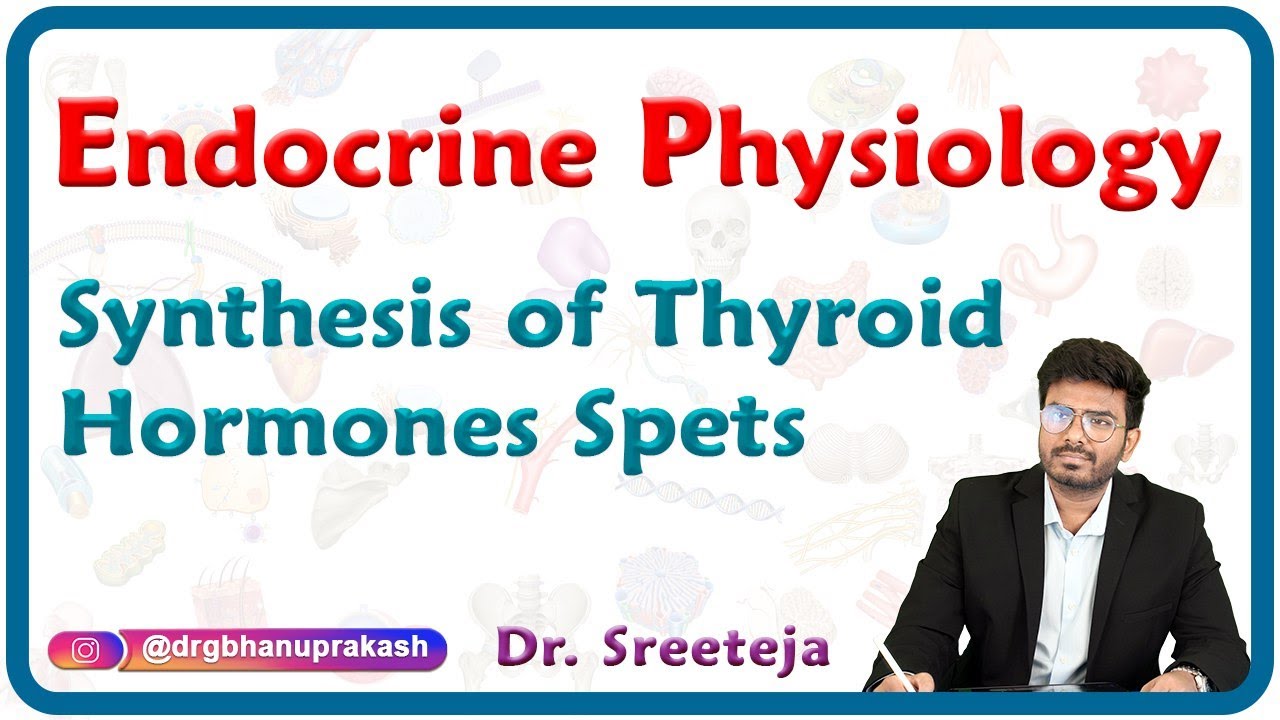 Endocrine Physiology

Synthesis of Thyroid Hormones Spets

@drgbhanuprakash

Dr. Sreeteja